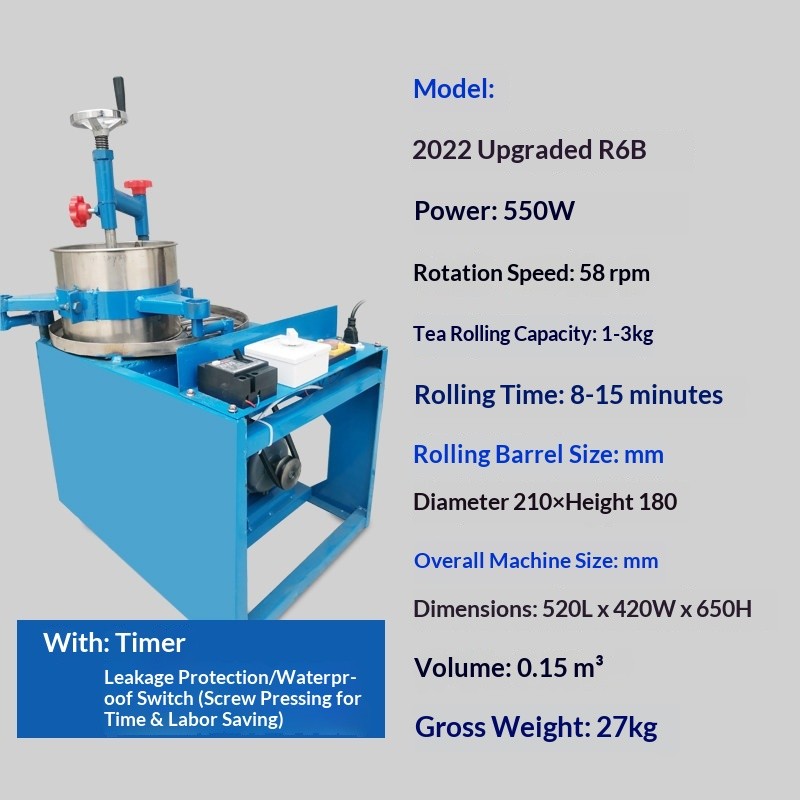 Model:

2022 Upgraded R6B

Power: 550W

Rotation Speed: 58 rpm

Tea Rolling Capacity: 1-3kg

Rolling Time: 8-15 minutes

Rolling Barrel Size: mm

Diameter 210×Height 180

Overall Machine Size: mm

Dimensions: 520L x 420W x 650H

Volume: 0.15 m³

Gross Weight: 27kg

With: Timer

Leakage Protection/Waterproof Switch (Screw Pressing for Time & Labor Saving)